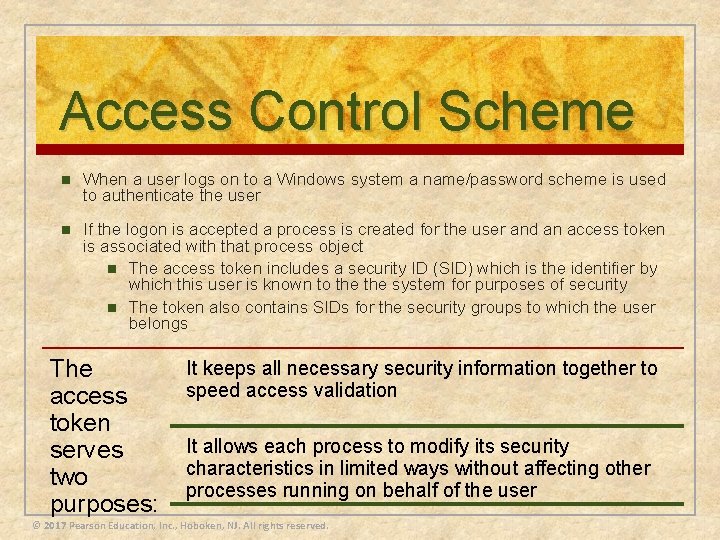 Access Control Scheme

When a user logs on to a Windows system a name/password scheme is used to authenticate the user

If the logon is accepted a process is created for the user and an access token is associated with that process object

The access token includes a security ID (SID) which is the identifier by which this user is known to the the system for purposes of security

The token also contains SIDs for the security groups to which the user belongs

The access token serves two purposes:

It keeps all necessary security information together to speed access validation

It allows each process to modify its security characteristics in limited ways without affecting other processes running on behalf of the user

© 2017 Pearson Education, Inc., Hoboken, NJ. All rights reserved.